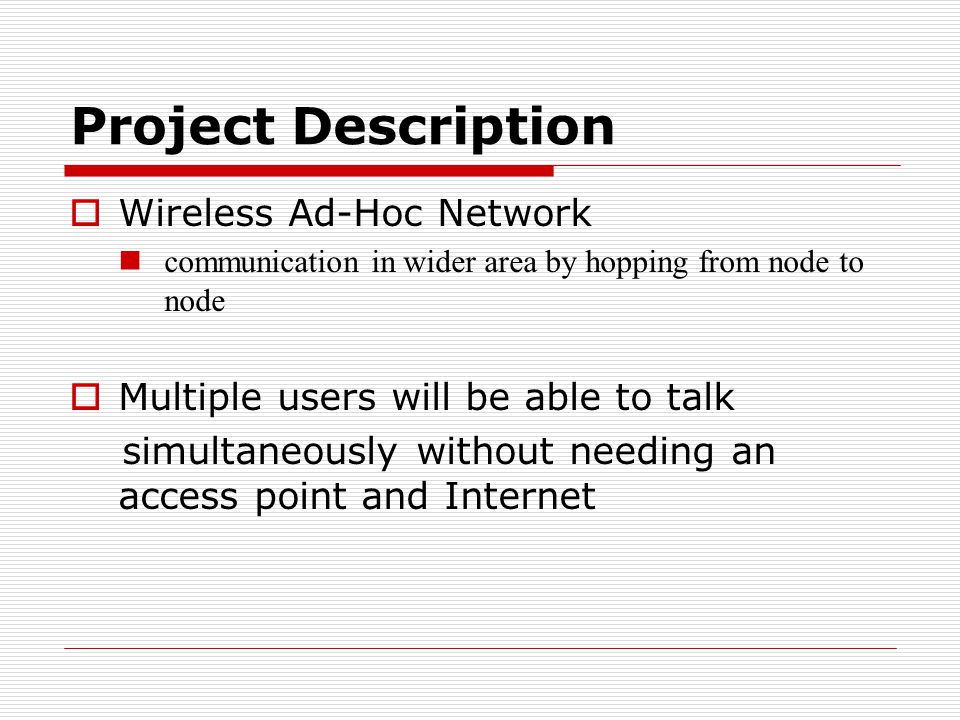 Project Description

Wireless Ad-Hoc Network

communication in wider area by hopping from node to node

Multiple users will be able to talk simultaneously without needing an access point and Internet